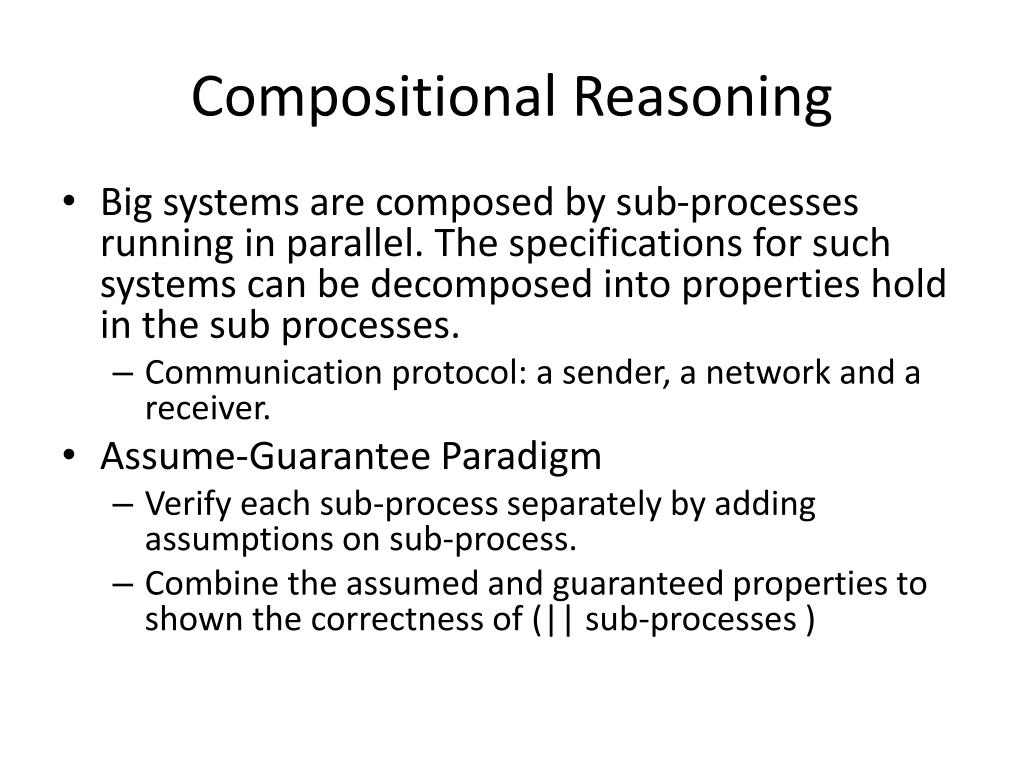 Compositional Reasoning

• Big systems are composed by sub-processes running in parallel. The specifications for such systems can be decomposed into properties hold in the sub processes.
– Communication protocol: a sender, a network and a receiver.
• Assume-Guarantee Paradigm
– Verify each sub-process separately by adding assumptions on sub-process.
– Combine the assumed and guaranteed properties to shown the correctness of (|| sub-processes )